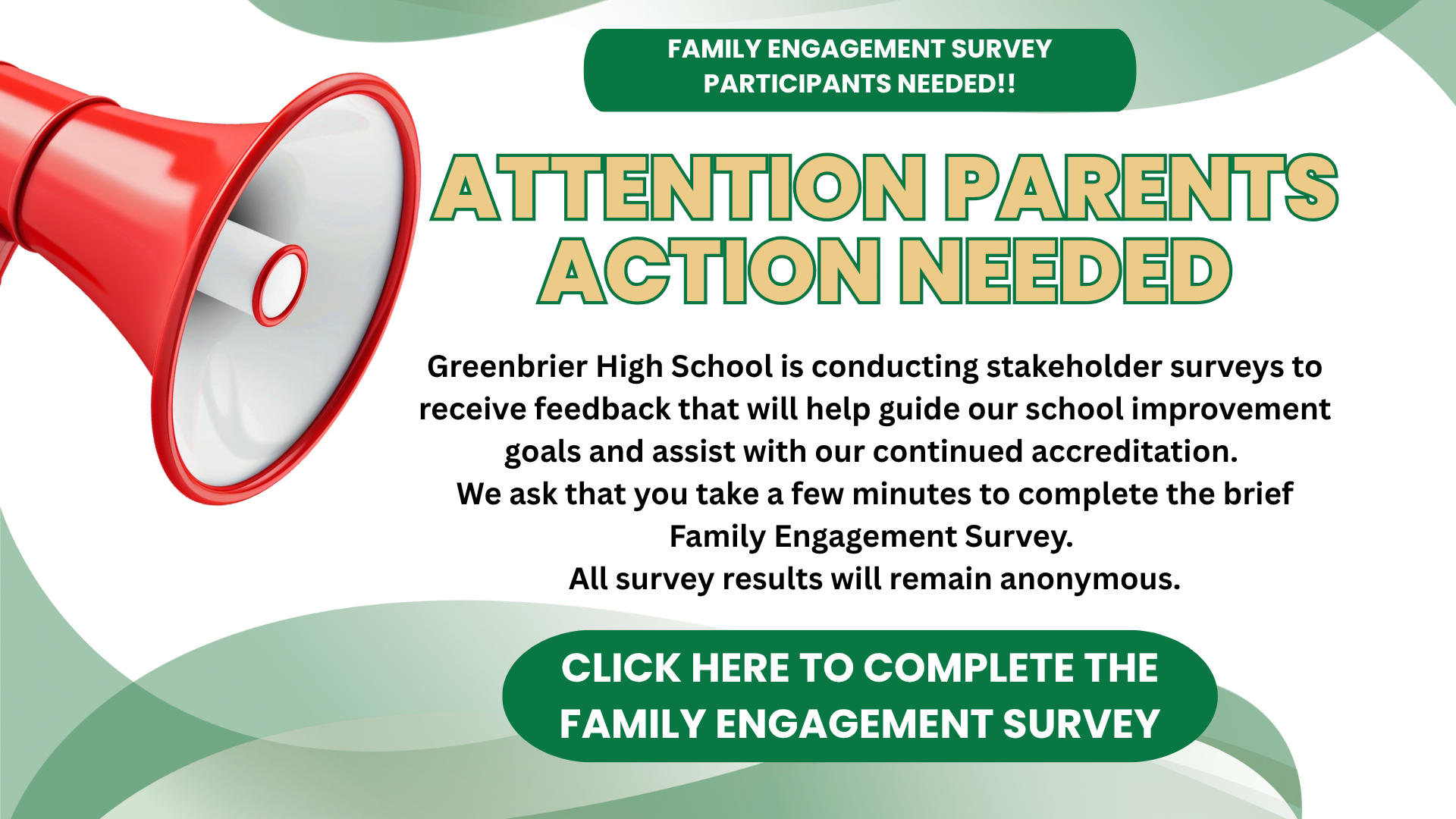 FAMILY ENGAGEMENT SURVEY
PARTICIPANTS NEEDED!!

ATTENTION PARENTS
ACTION NEEDED

Greenbrier High School is conducting stakeholder surveys to receive feedback that will help guide our school improvement goals and assist with our continued accreditation.
We ask that you take a few minutes to complete the brief Family Engagement Survey.
All survey results will remain anonymous.

CLICK HERE TO COMPLETE THE FAMILY ENGAGEMENT SURVEY